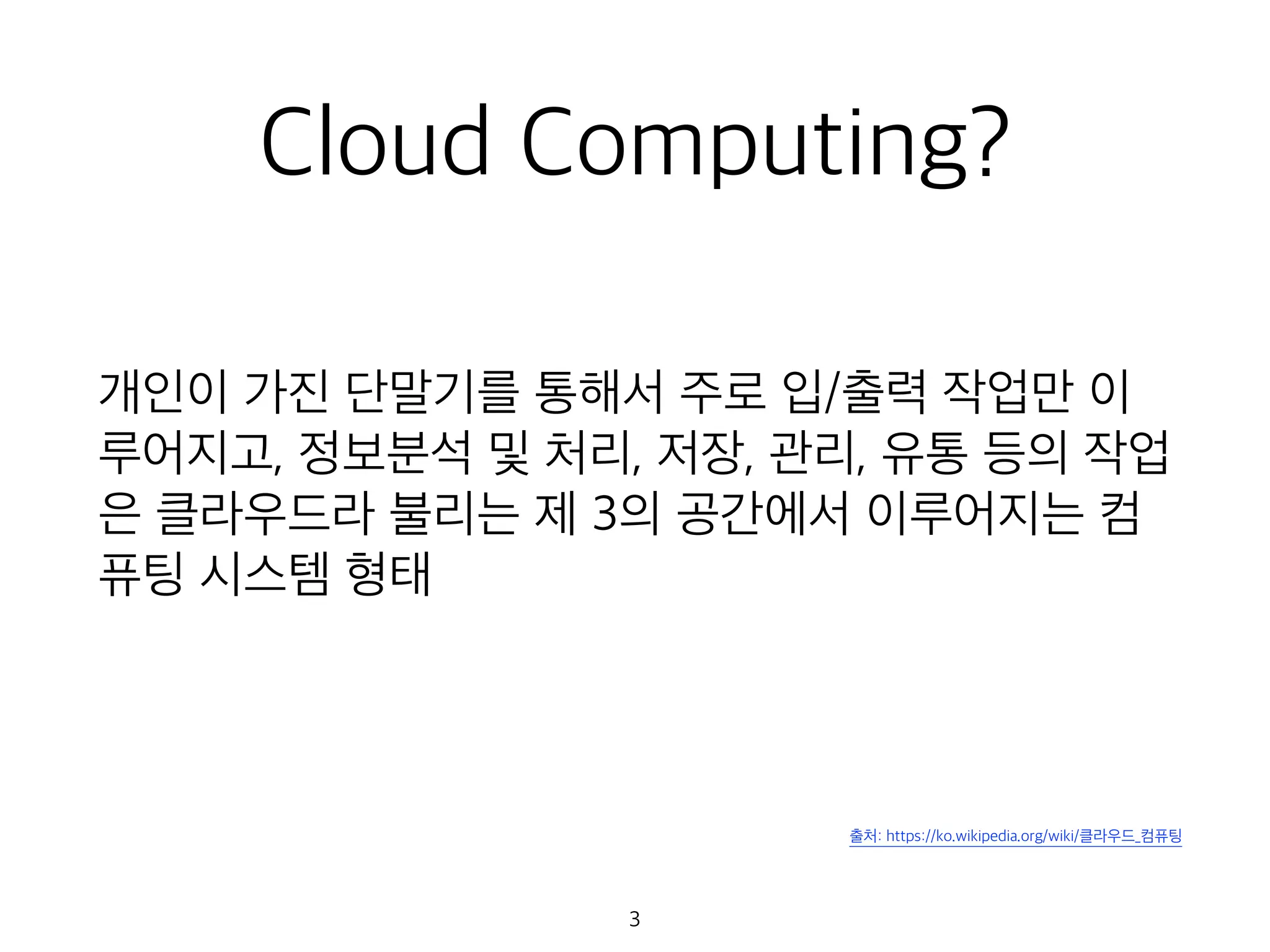 Cloud Computing?

개인이 가진 단말기를 통해서 주로 입/출력 작업만 이루어지고, 정보분석 및 처리, 저장, 관리, 유통 등의 작업은 클라우드라 불리는 제 3의 공간에서 이루어지는 컴퓨팅 시스템 형태

출처: https://ko.wikipedia.org/wiki/클라우드_컴퓨팅

3